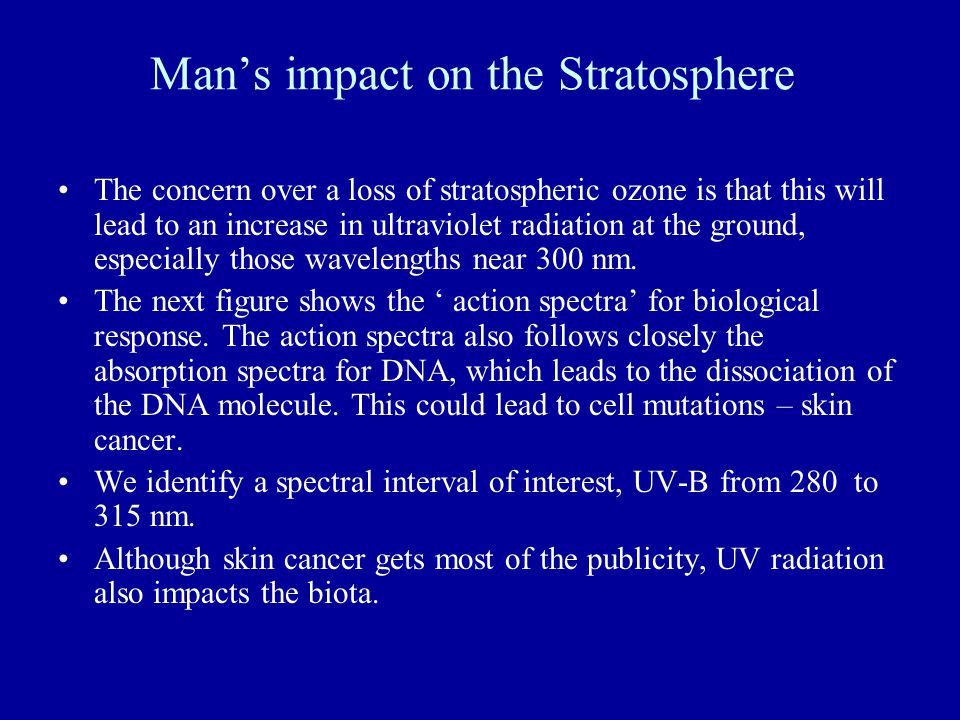 Man’s impact on the Stratosphere

• The concern over a loss of stratospheric ozone is that this will lead to an increase in ultraviolet radiation at the ground, especially those wavelengths near 300 nm.
• The next figure shows the ‘ action spectra’ for biological response. The action spectra also follows closely the absorption spectra for DNA, which leads to the dissociation of the DNA molecule. This could lead to cell mutations – skin cancer.
• We identify a spectral interval of interest, UV-B from 280 to 315 nm.
• Although skin cancer gets most of the publicity, UV radiation also impacts the biota.